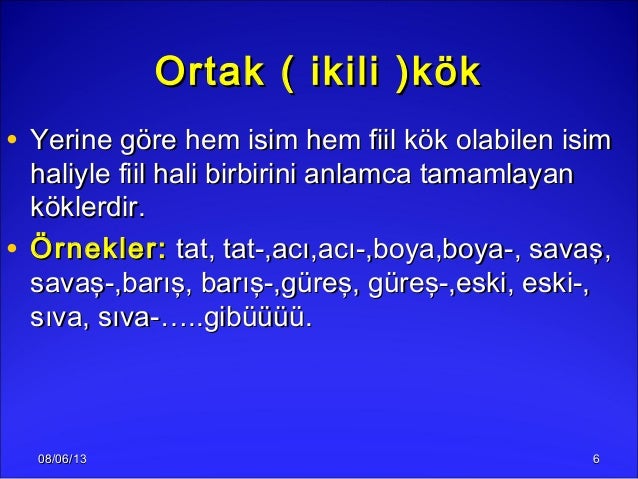 Ortak ( ikili )kök

• Yerine göre hem isim hem fiil kök olabilen isim haliyle fiil hali birbirini anlamca tamamlayan köklerdir.

• Örnekler: tat, tat-,acı,acı-,boya,boya-, savaş, savaş-,barış, barış-,güreş, güreş-,eski, eski-, sıva, sıva-…..gibüüüü.

08/06/13

6